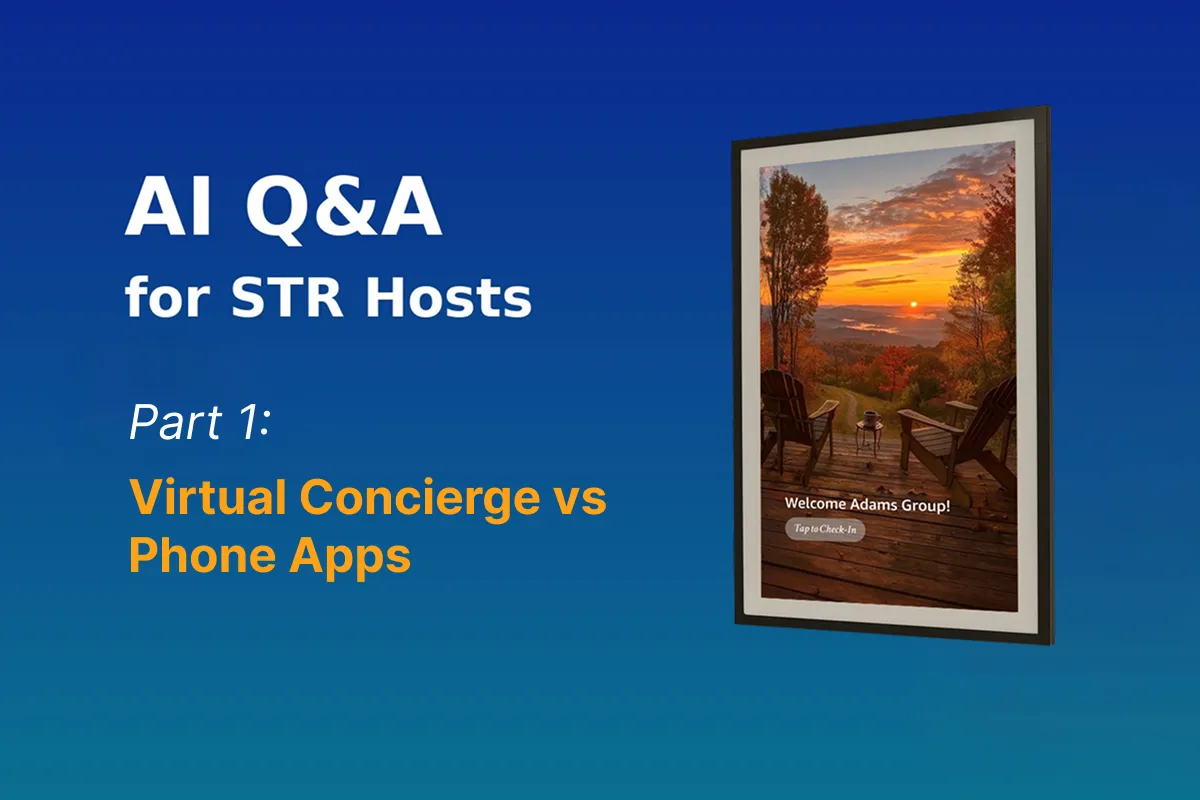 AI Q&A
for STR Hosts

Part 1:

Virtual Concierge vs Phone Apps

Welcome Adams Group!

Tap to Check-In